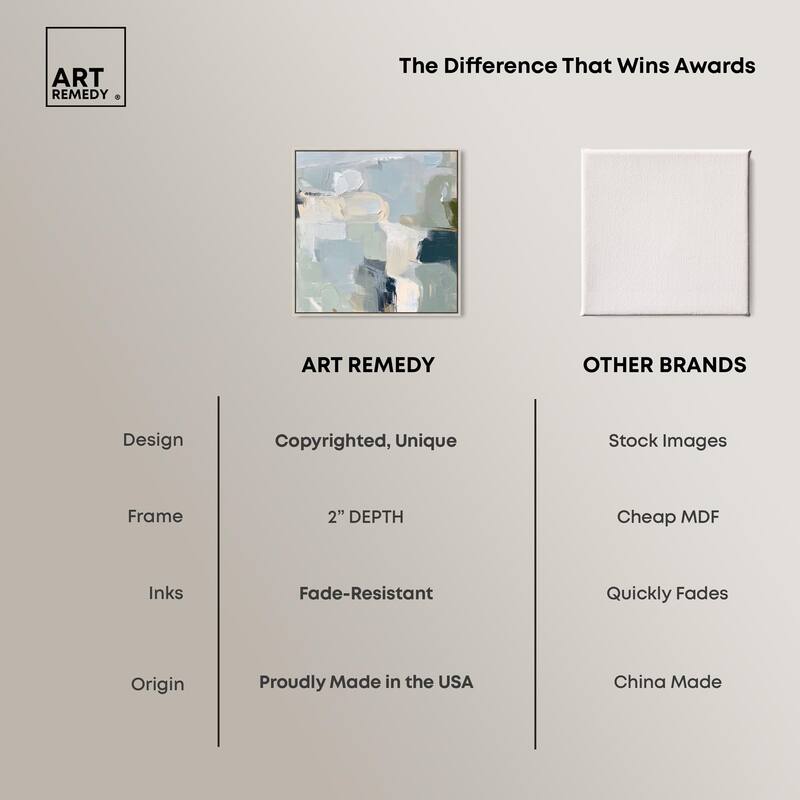 ART REMEDY ®

The Difference That Wins Awards

| | ART REMEDY | OTHER BRANDS |
|---|---|---|
| Design | Copyrighted, Unique | Stock Images |
| Frame | 2” DEPTH | Cheap MDF |
| Inks | Fade-Resistant | Quickly Fades |
| Origin | Proudly Made in the USA | China Made |